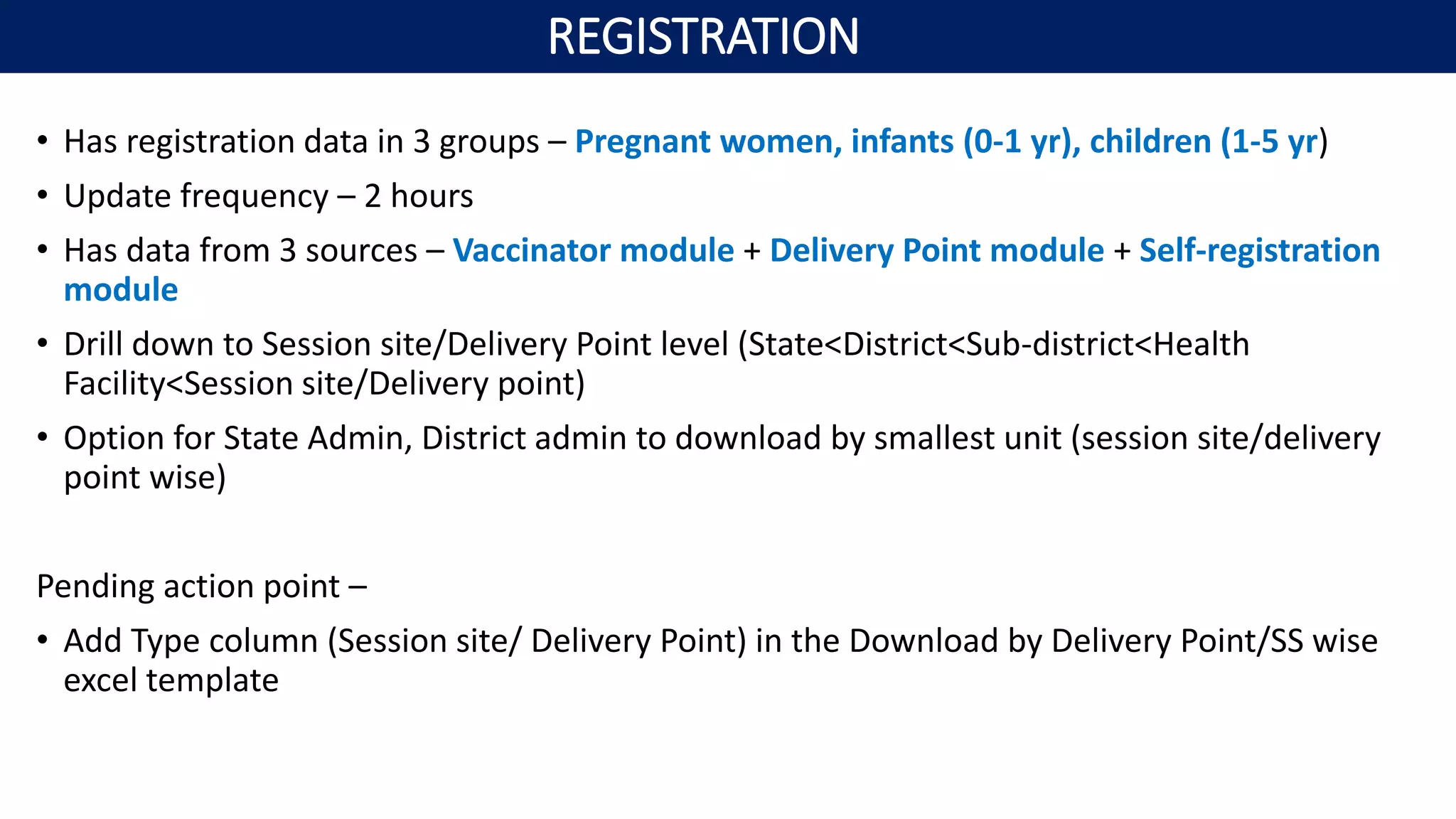 REGISTRATION

• Has registration data in 3 groups – Pregnant women, infants (0-1 yr), children (1-5 yr)

• Update frequency – 2 hours

• Has data from 3 sources – Vaccinator module + Delivery Point module + Self-registration module

• Drill down to Session site/Delivery Point level (State<District<Sub-district<Health Facility<Session site/Delivery point)

• Option for State Admin, District admin to download by smallest unit (session site/delivery point wise)

Pending action point –

• Add Type column (Session site/ Delivery Point) in the Download by Delivery Point/SS wise excel template